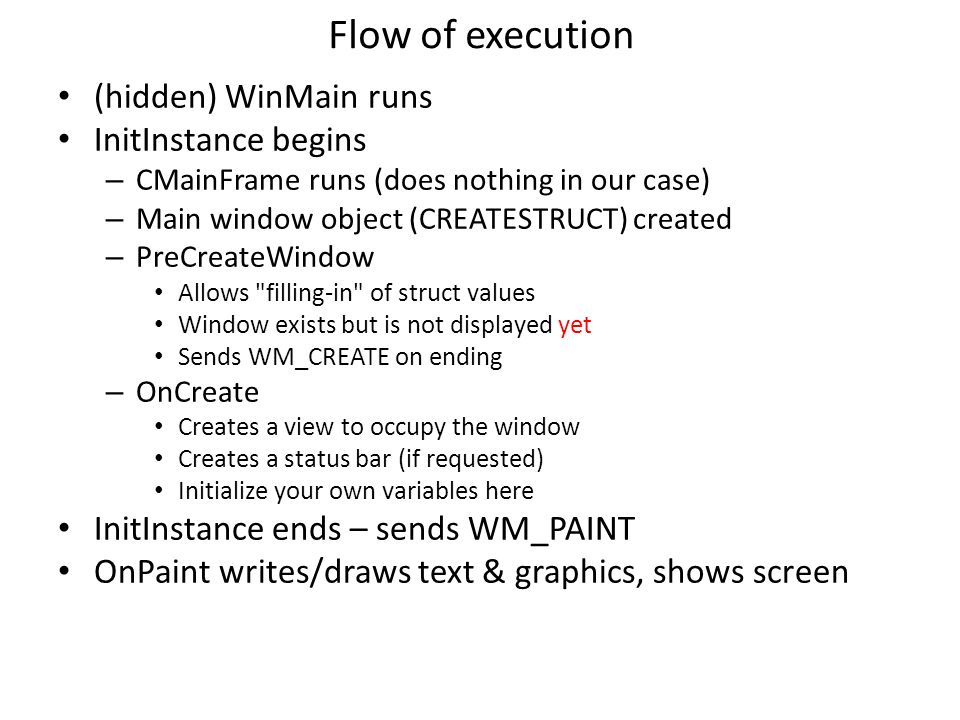 Flow of execution

• (hidden) WinMain runs
• InitInstance begins
– CMainFrame runs (does nothing in our case)
– Main window object (CREATESTRUCT) created
– PreCreateWindow
• Allows "filling-in" of struct values
• Window exists but is not displayed yet
• Sends WM_CREATE on ending
– OnCreate
• Creates a view to occupy the window
• Creates a status bar (if requested)
• Initialize your own variables here
• InitInstance ends – sends WM_PAINT
• OnPaint writes/draws text & graphics, shows screen